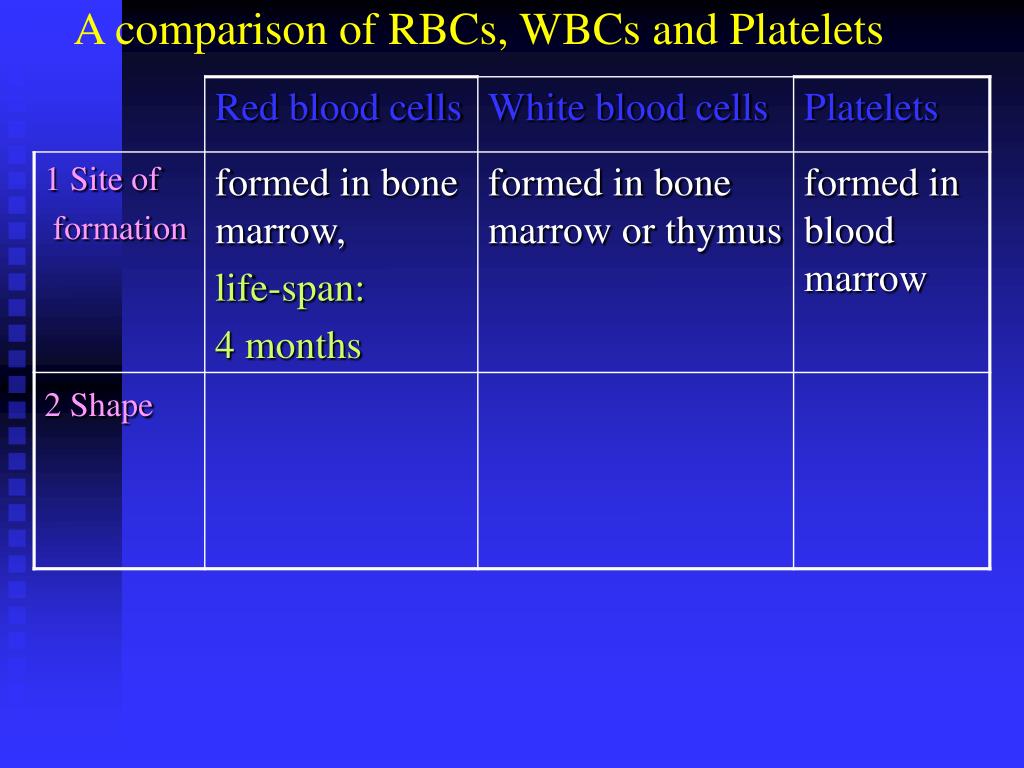 A comparison of RBCs, WBCs and Platelets

| | Red blood cells | White blood cells | Platelets |
|---|---|---|---|
| 1 Site of formation | formed in bone marrow, life-span: 4 months | formed in bone marrow or thymus | formed in blood marrow |
| 2 Shape | | | |